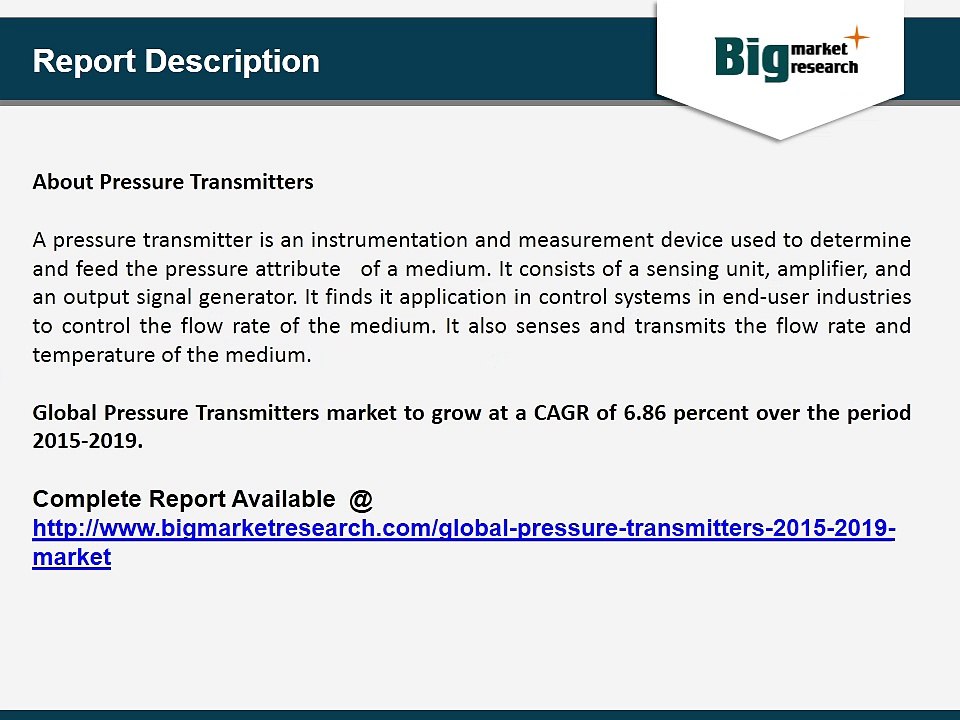 Report Description

Big market research

About Pressure Transmitters

A pressure transmitter is an instrumentation and measurement device used to determine and feed the pressure attribute of a medium. It consists of a sensing unit, amplifier, and an output signal generator. It finds it application in control systems in end-user industries to control the flow rate of the medium. It also senses and transmits the flow rate and temperature of the medium.

Global Pressure Transmitters market to grow at a CAGR of 6.86 percent over the period 2015-2019.

Complete Report Available @
http://www.bigmarketresearch.com/global-pressure-transmitters-2015-2019-market